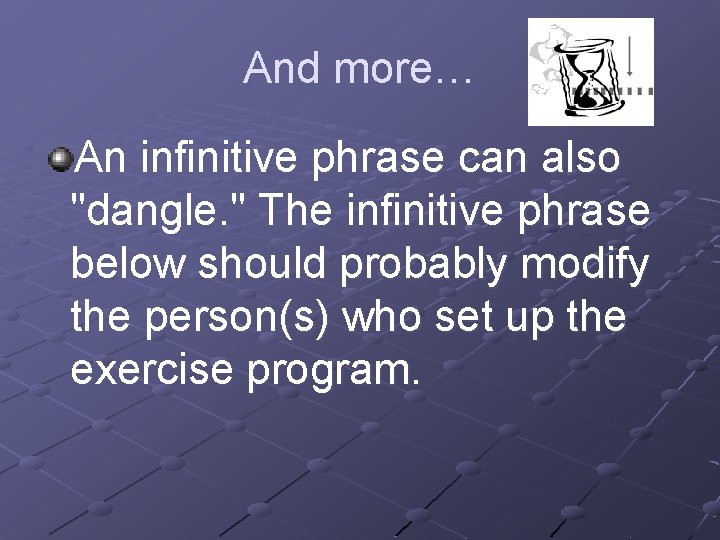 And more…

An infinitive phrase can also "dangle." The infinitive phrase below should probably modify the person(s) who set up the exercise program.